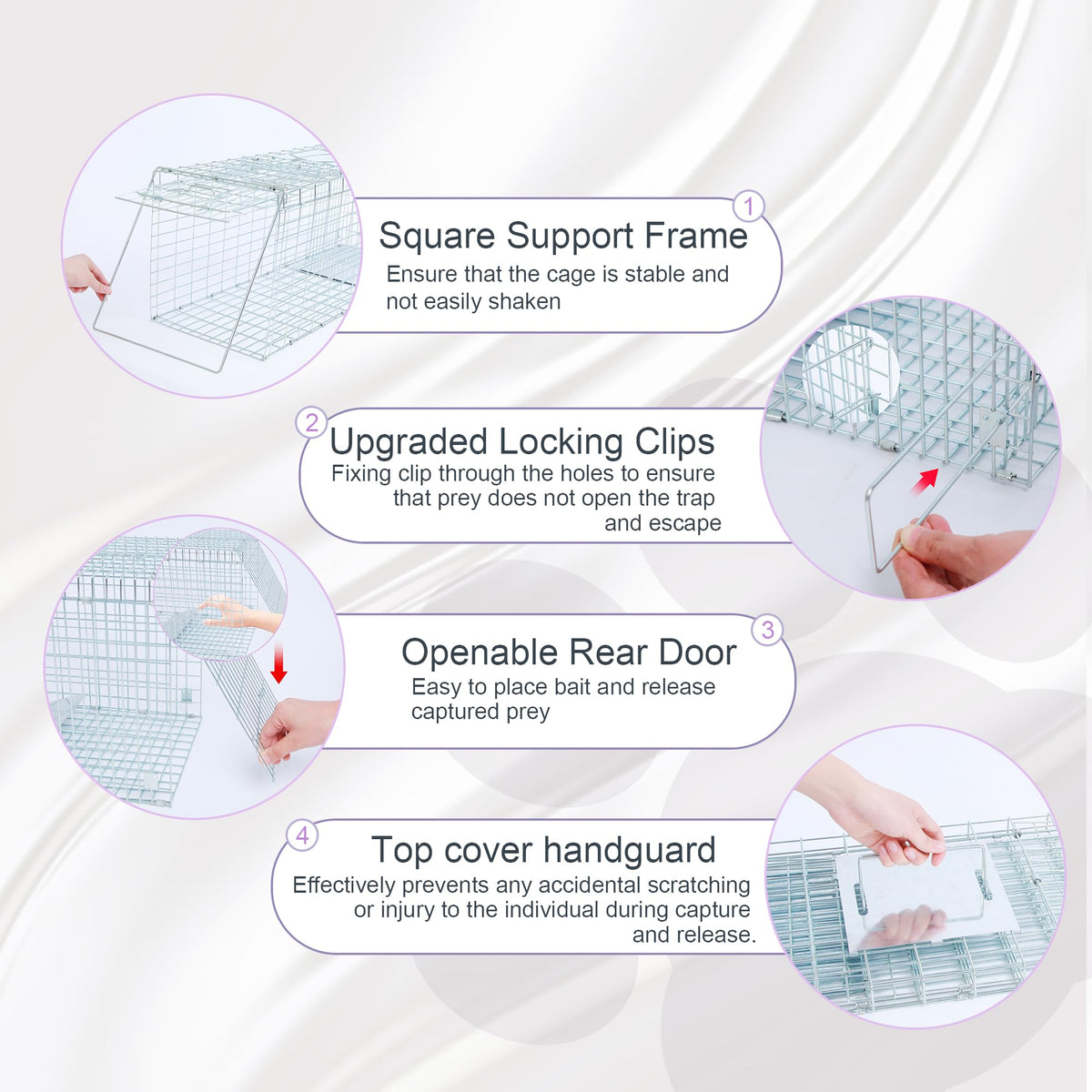 1
Square Support Frame
Ensure that the cage is stable and not easily shaken

2
Upgraded Locking Clips
Fixing clip through the holes to ensure that prey does not open the trap and escape

3
Openable Rear Door
Easy to place bait and release captured prey

4
Top cover handguard
Effectively prevents any accidental scratching or injury to the individual during capture and release.